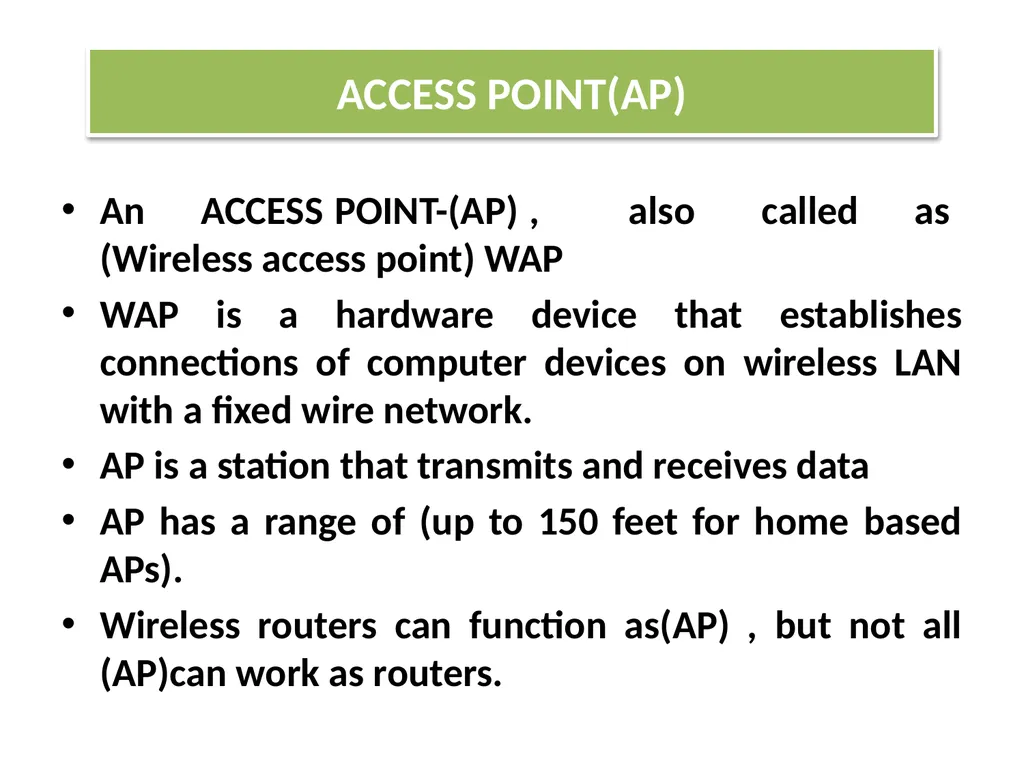 ACCESS POINT(AP)

• An ACCESS POINT-(AP) , also called as (Wireless access point) WAP

• WAP is a hardware device that establishes connections of computer devices on wireless LAN with a fixed wire network.

• AP is a station that transmits and receives data

• AP has a range of (up to 150 feet for home based APs).

• Wireless routers can function as(AP) , but not all (AP)can work as routers.